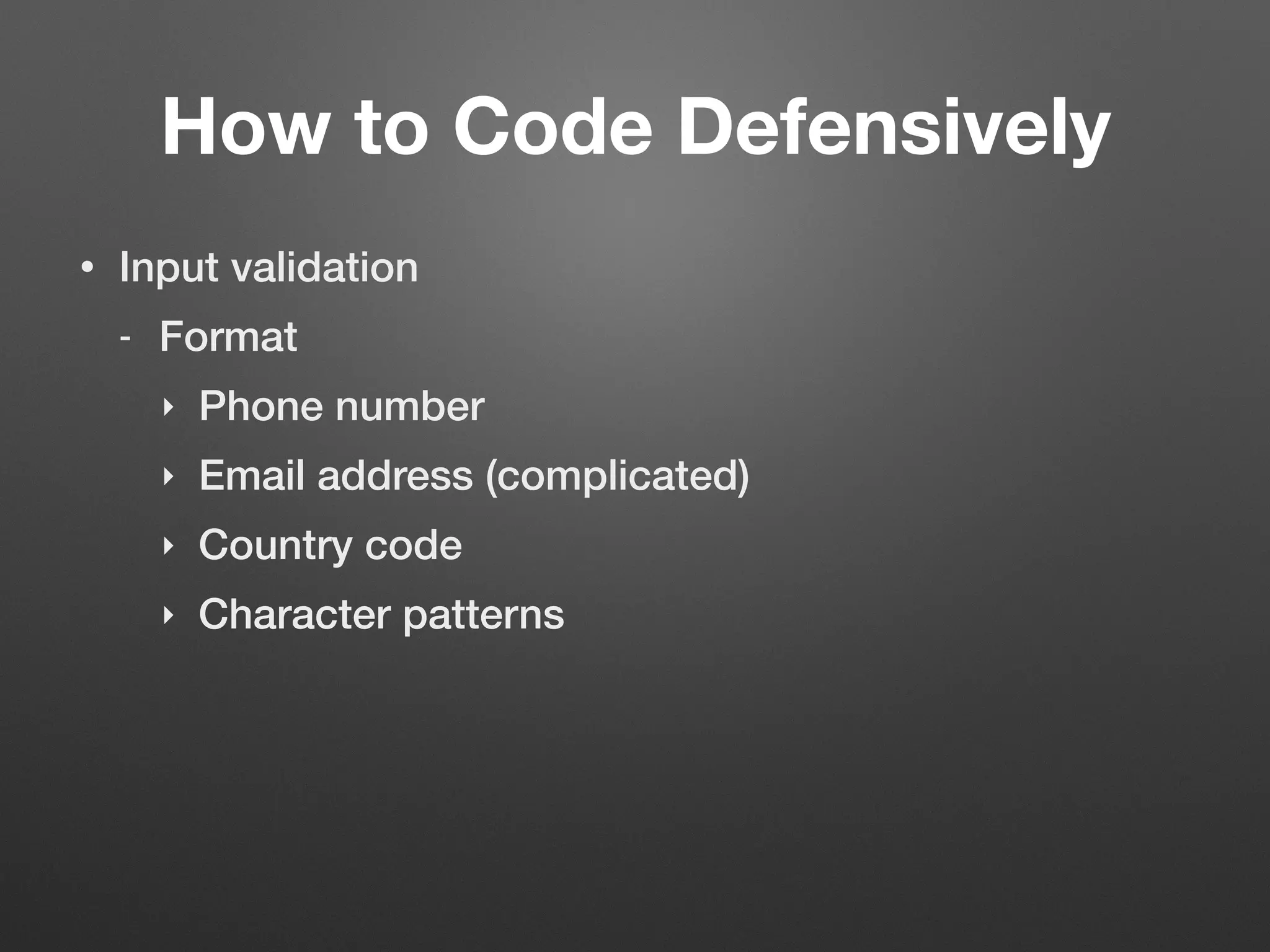 How to Code Defensively

• Input validation
 - Format
  ‣ Phone number
  ‣ Email address (complicated)
  ‣ Country code
  ‣ Character patterns